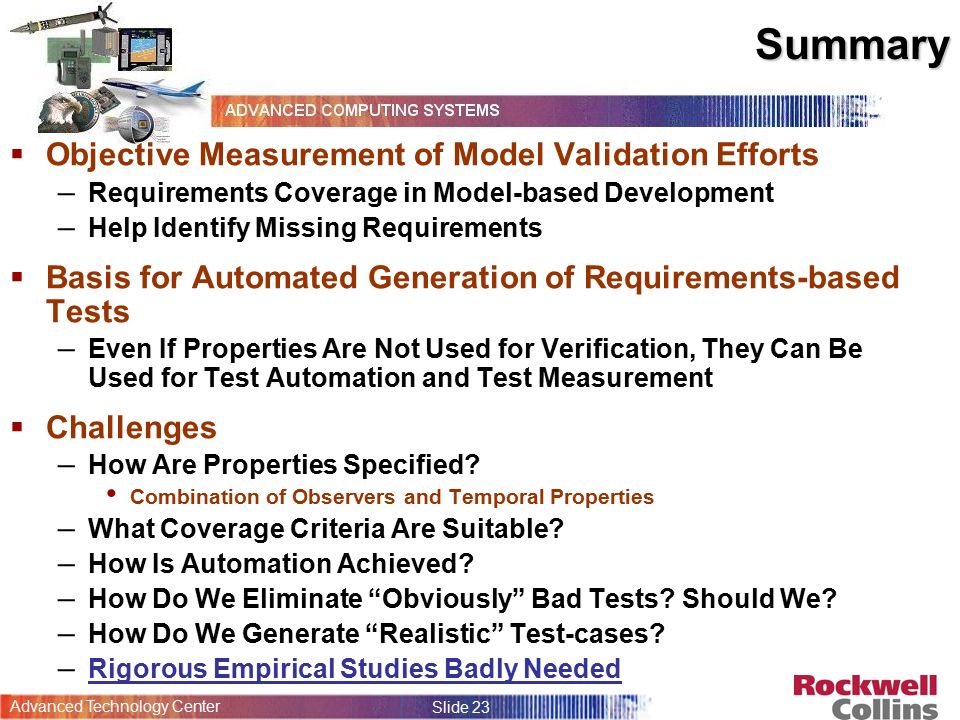 Summary

ADVANCED COMPUTING SYSTEMS

▪ Objective Measurement of Model Validation Efforts
– Requirements Coverage in Model-based Development
– Help Identify Missing Requirements

▪ Basis for Automated Generation of Requirements-based Tests
– Even If Properties Are Not Used for Verification, They Can Be Used for Test Automation and Test Measurement

▪ Challenges
– How Are Properties Specified?
• Combination of Observers and Temporal Properties
– What Coverage Criteria Are Suitable?
– How Is Automation Achieved?
– How Do We Eliminate “Obviously” Bad Tests? Should We?
– How Do We Generate “Realistic” Test-cases?
– Rigorous Empirical Studies Badly Needed

Advanced Technology Center

Slide 23

Rockwell Collins